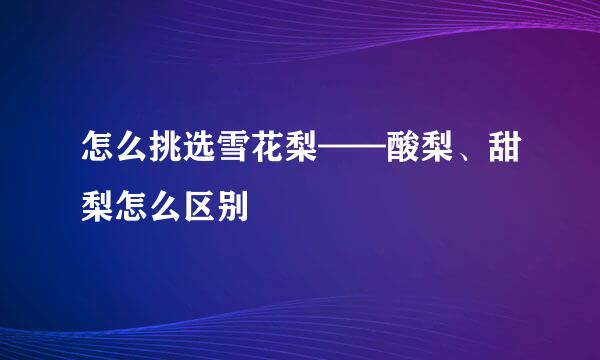 怎么挑选雪花梨——酸梨、甜梨怎么区别